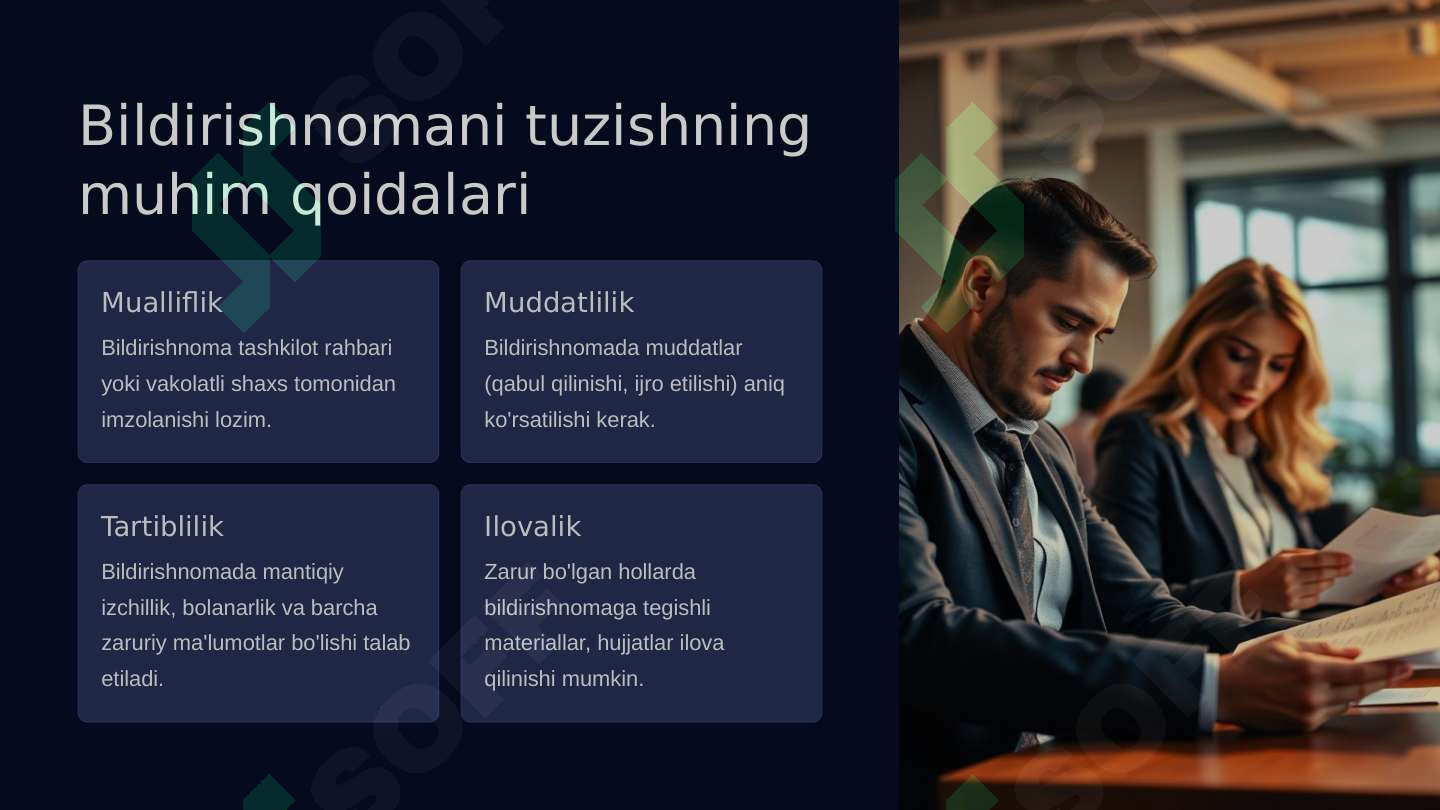 Bildirishnomani tuzishning muhim qoidalari

Mualliflik

Bildirishnoma tashkilot rahbari yoki vakolatli shaxs tomonidan imzolanishi lozim.

Muddatlilik

Bildirishnomada muddatlar (qabul qilinishi, ijro etilishi) aniq ko'rsatilishi kerak.

Tartiblilik

Bildirishnomada mantiqiy izchillik, bolanarlik va barcha zaruriy ma'lumotlar bo'lishi talab etiladi.

Ilovalik

Zarur bo'lgan hollarda bildirishnomaga tegishli materiallar, hujjatlar ilova qilinishi mumkin.